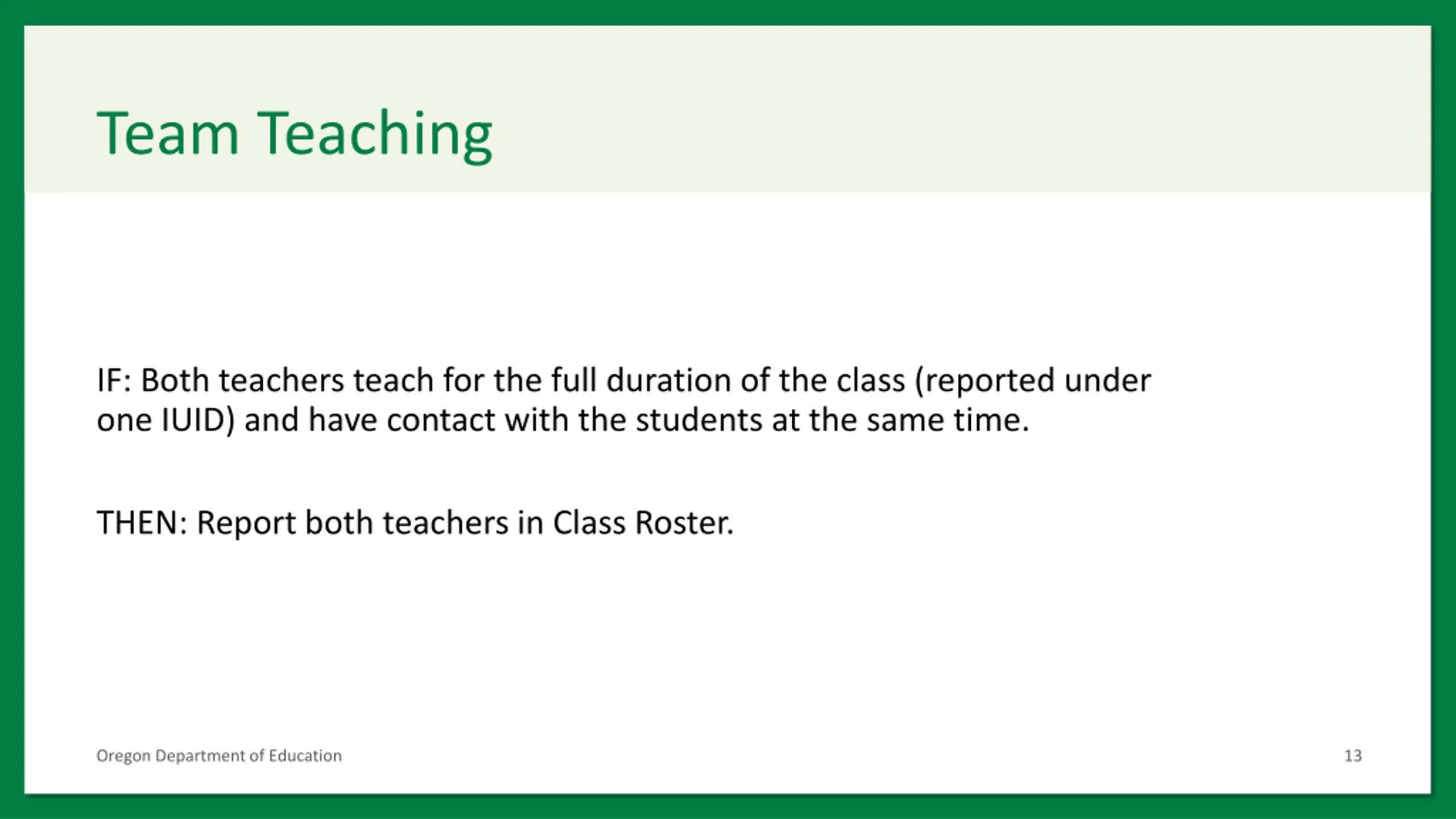 Team Teaching

IF: Both teachers teach for the full duration of the class (reported under one IUID) and have contact with the students at the same time.

THEN: Report both teachers in Class Roster.

Oregon Department of Education

13